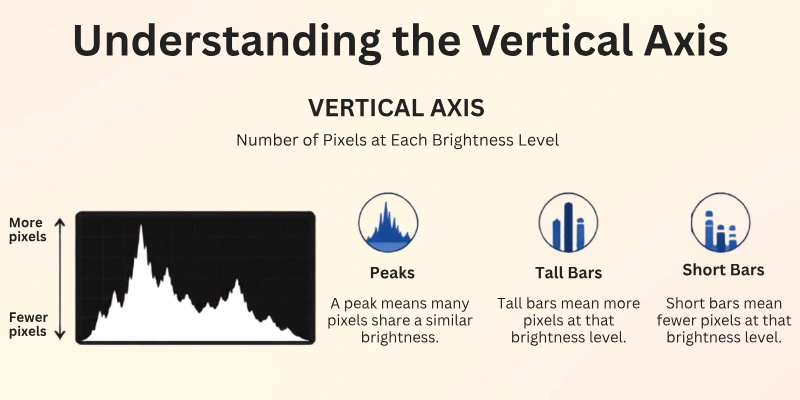 Understanding the Vertical Axis

VERTICAL AXIS

Number of Pixels at Each Brightness Level

More pixels

Fewer pixels

Peaks

A peak means many pixels share a similar brightness.

Tall Bars

Tall bars mean more pixels at that brightness level.

Short Bars

Short bars mean fewer pixels at that brightness level.